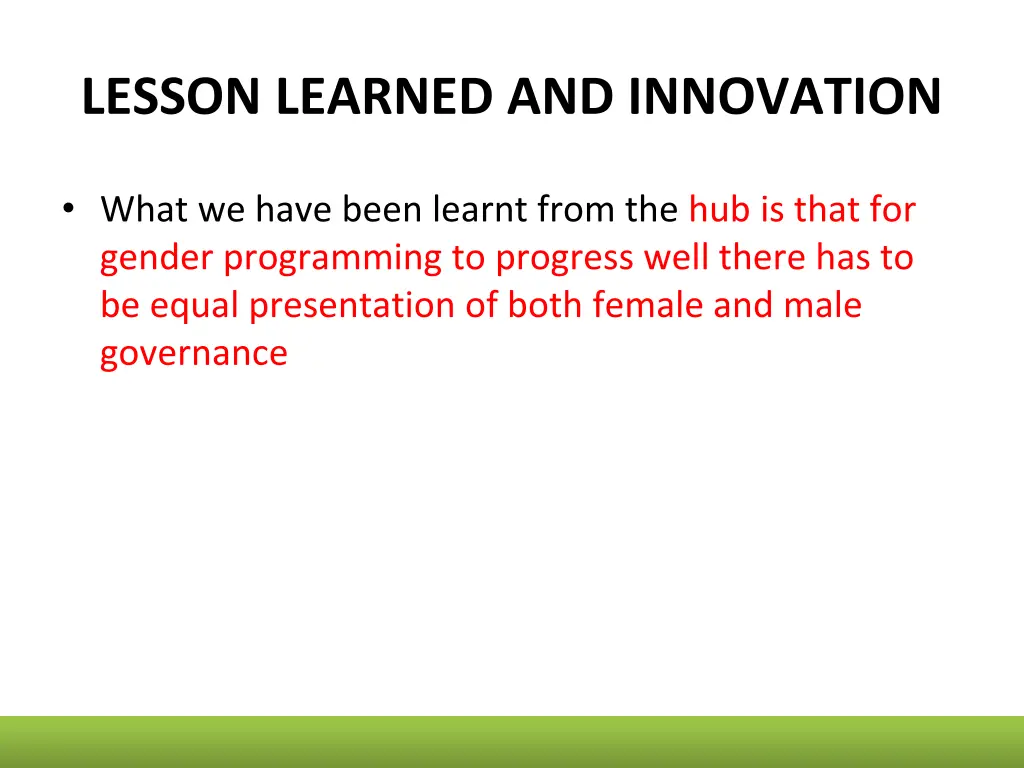 LESSON LEARNED AND INNOVATION

• What we have been learnt from the hub is that for gender programming to progress well there has to be equal presentation of both female and male governance